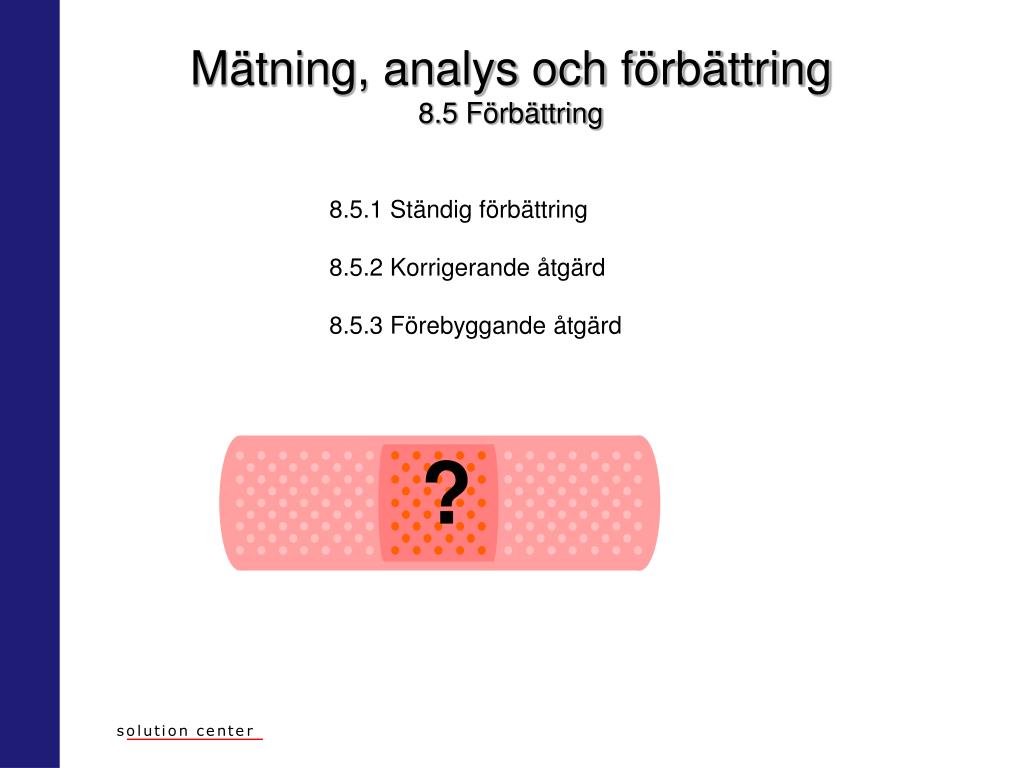 Mätning, analys och förbättring
8.5 Förbättring

8.5.1 Ständig förbättring

8.5.2 Korrigerande åtgärd

8.5.3 Förebyggande åtgärd

?

solution center